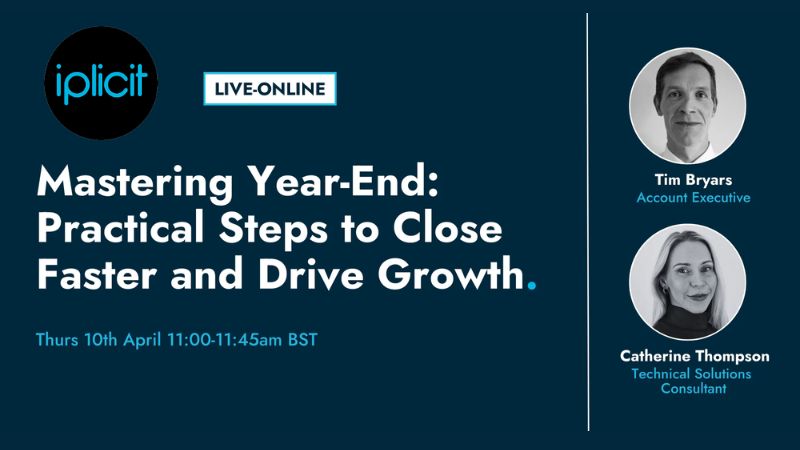 iplicit

LIVE-ONLINE

Mastering Year-End: Practical Steps to Close Faster and Drive Growth.

Thurs 10th April 11:00-11:45am BST

Tim Bryars
Account Executive

Catherine Thompson
Technical Solutions Consultant